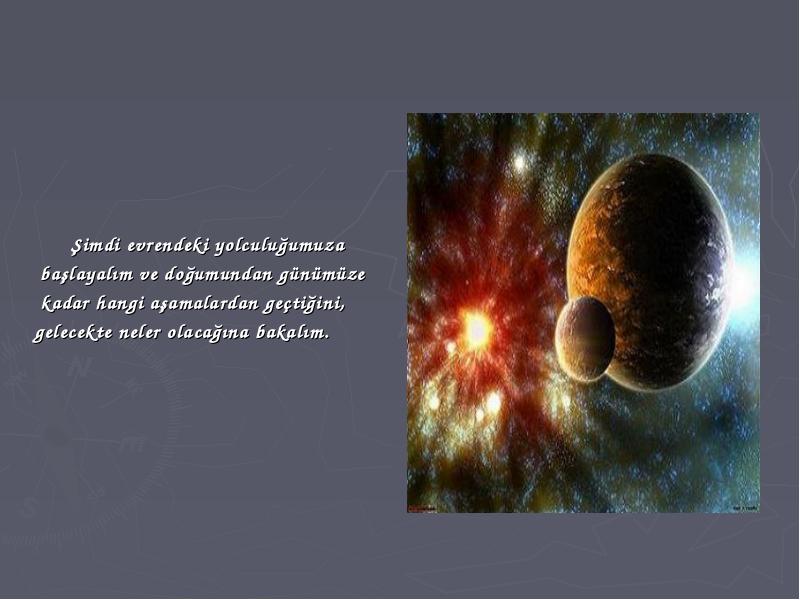 Şimdi evrendeki yolculuğumuza başlayalım ve doğumundan günümüze kadar hangi aşamalardan geçtiğini, gelecekte neler olacağına bakalım.